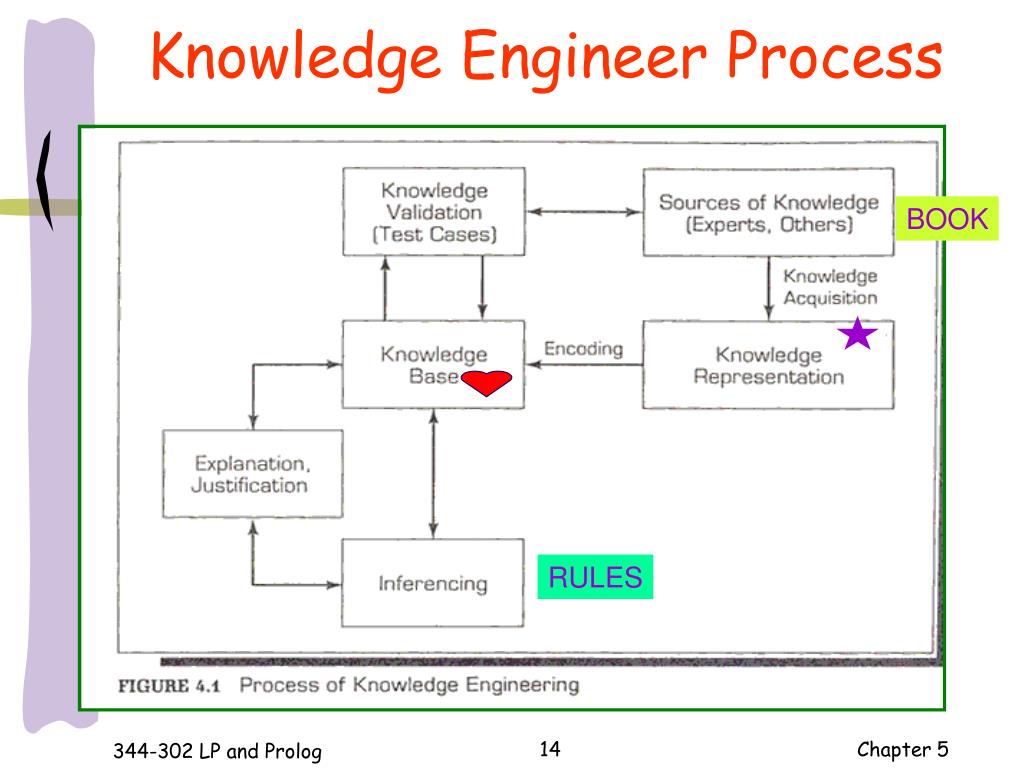 Knowledge Engineer Process

Knowledge Validation (Test Cases)

Sources of Knowledge (Experts, Others)

BOOK

Knowledge Acquisition

Knowledge Base

Encoding

Knowledge Representation

Explanation, Justification

Inferencing

RULES

FIGURE 4.1 Process of Knowledge Engineering

344-302 LP and Prolog

14

Chapter 5